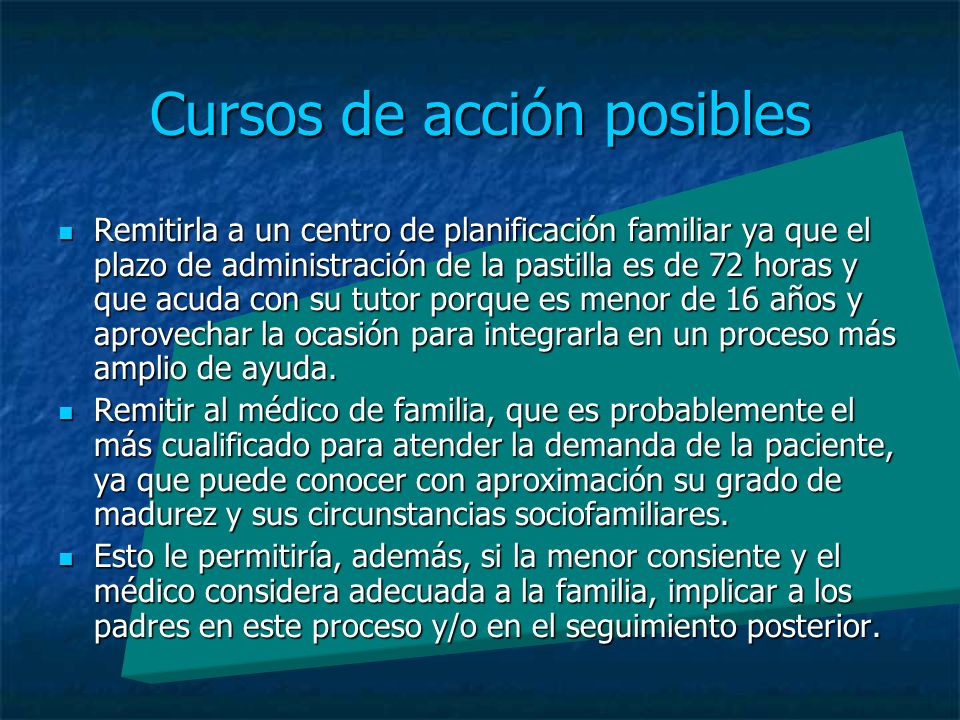 Cursos de acción posibles

- Remitirla a un centro de planificación familiar ya que el plazo de administración de la pastilla es de 72 horas y que acuda con su tutor porque es menor de 16 años y aprovechar la ocasión para integrarla en un proceso más amplio de ayuda.
- Remitir al médico de familia, que es probablemente el más cualificado para atender la demanda de la paciente, ya que puede conocer con aproximación su grado de madurez y sus circunstancias sociofamiliares.
- Esto le permitiría, además, si la menor consiente y el médico considera adecuada a la familia, implicar a los padres en este proceso y/o en el seguimiento posterior.